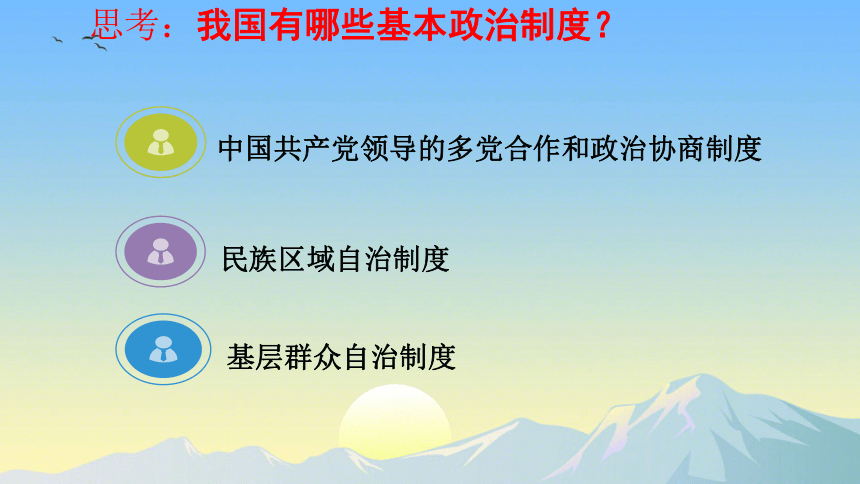 思考：我国有哪些基本政治制度？

中国共产党领导的多党合作和政治协商制度

民族区域自治制度

基层群众自治制度